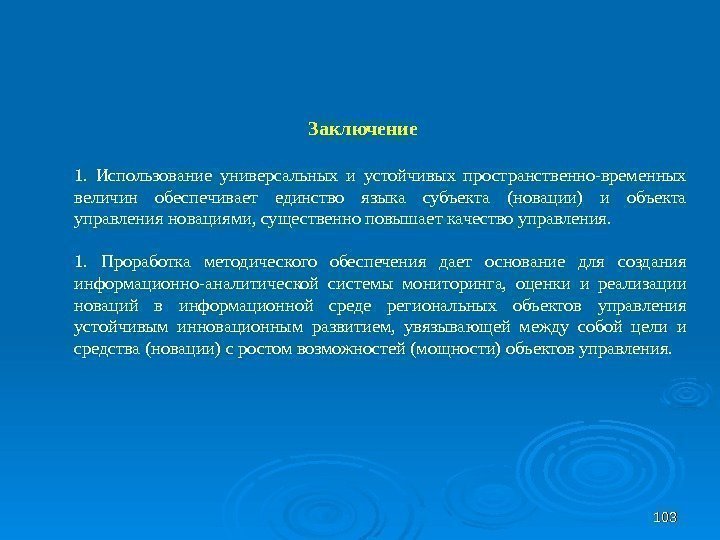 Заключение

1. Использование универсальных и устойчивых пространственно-временных величин обеспечивает единство языка субъекта (новации) и объекта управления новациями, существенно повышает качество управления.

1. Проработка методического обеспечения дает основание для создания информационно-аналитической системы мониторинга, оценки и реализации новаций в информационной среде региональных объектов управления устойчивым инновационным развитием, увязывающей между собой цели и средства (новации) с ростом возможностей (мощности) объектов управления.

103